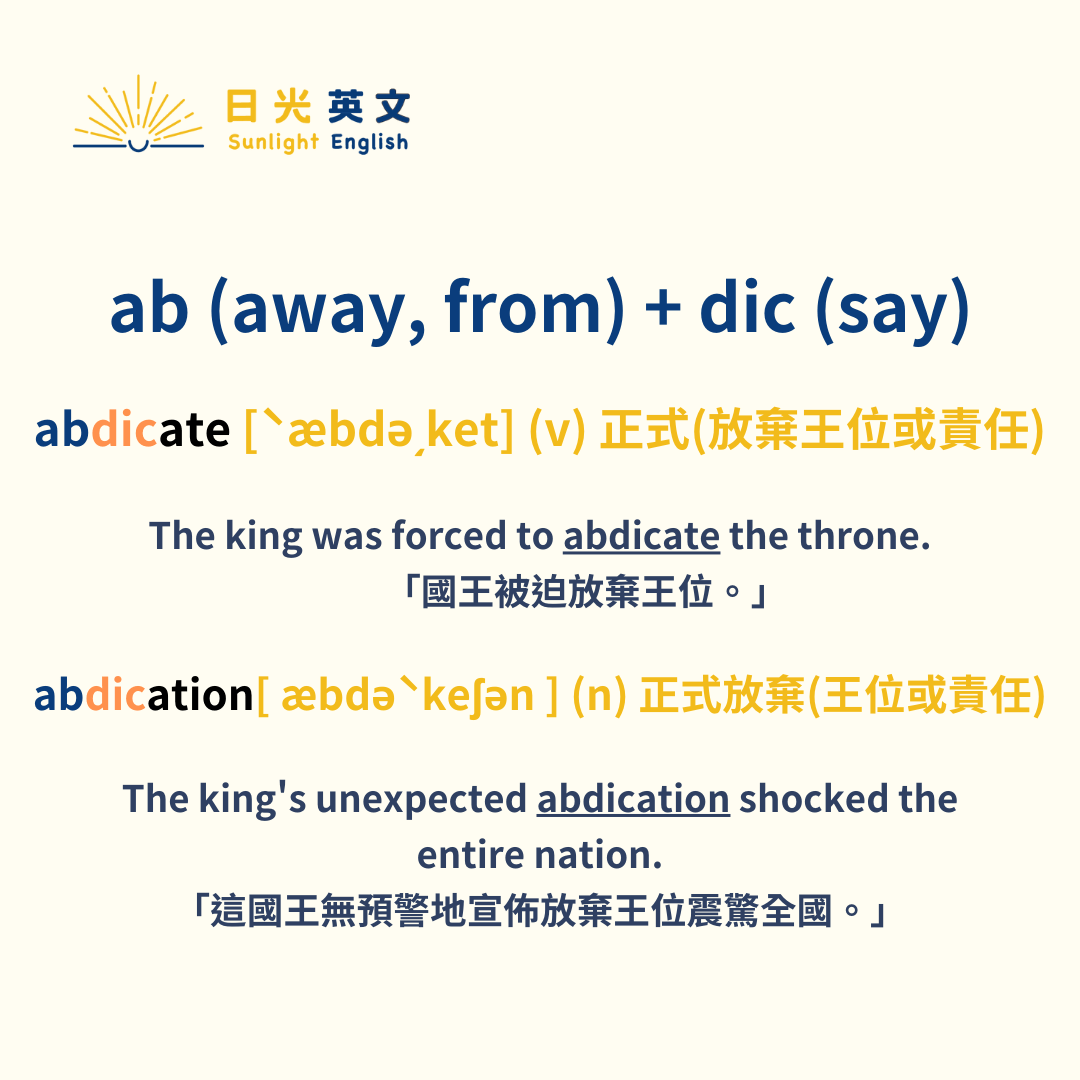 日光英文
Sunlight English

ab (away, from) + dic (say)

abdicate [ˋæbdəˏket] (v) 正式(放棄王位或責任)

The king was forced to abdicate the throne.
「國王被迫放棄王位。」

abdication[ æbdəˋkeʃən ] (n) 正式放棄(王位或責任)

The king's unexpected abdication shocked the entire nation.
「這國王無預警地宣佈放棄王位震驚全國。」